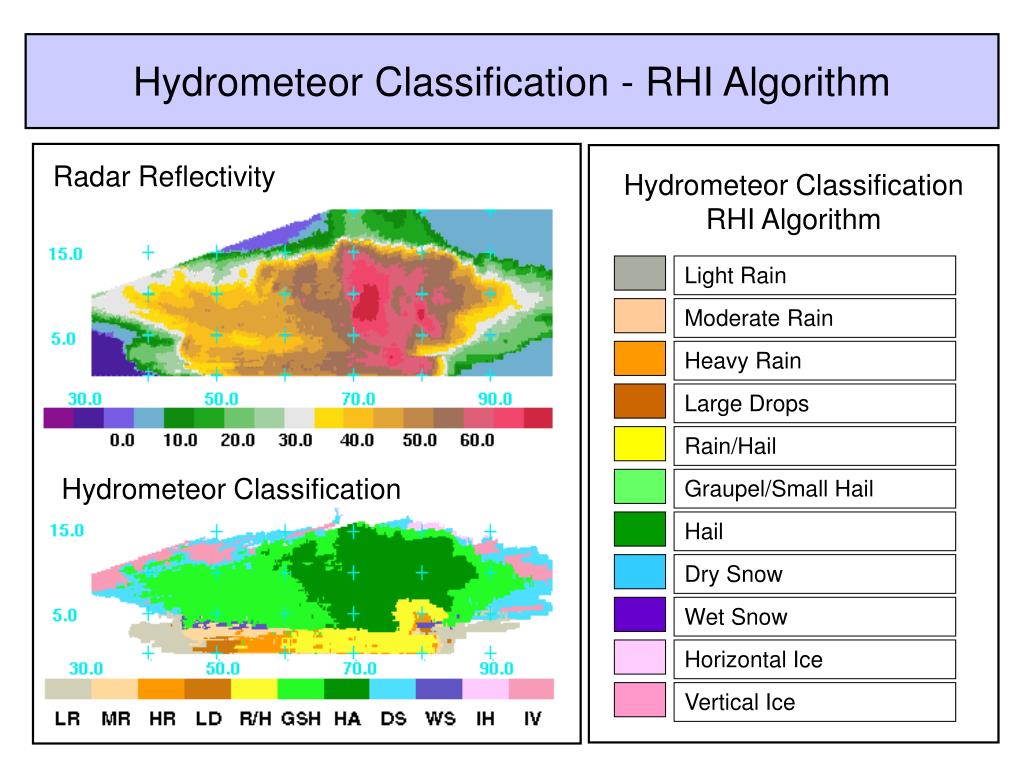 Hydrometeor Classification - RHI Algorithm

Radar Reflectivity

15.0
5.0
30.0
50.0
70.0
90.0

0.0 10.0 20.0 30.0 40.0 50.0 60.0

Hydrometeor Classification

15.0
5.0
30.0
50.0
70.0
90.0

LR MR HR LD R/H GSH HA DS WS IH IV

Hydrometeor Classification
RHI Algorithm

Light Rain
Moderate Rain
Heavy Rain
Large Drops
Rain/Hail
Graupel/Small Hail
Hail
Dry Snow
Wet Snow
Horizontal Ice
Vertical Ice